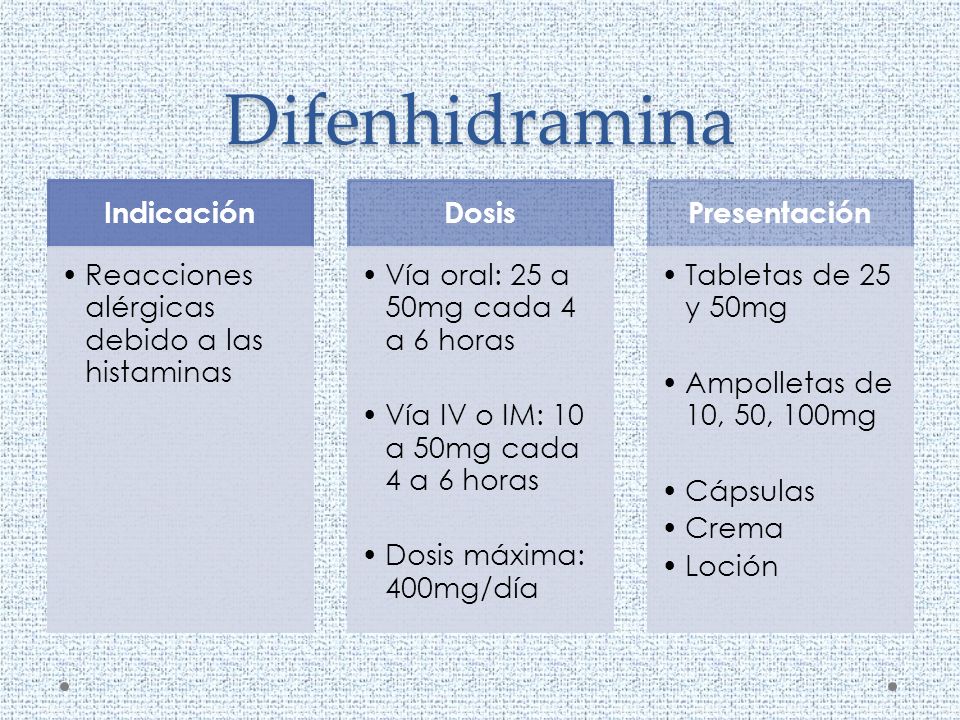 Difenhidramina

Indicación

• Reacciones alérgicas debido a las histaminas

Dosis

• Vía oral: 25 a 50mg cada 4 a 6 horas

• Vía IV o IM: 10 a 50mg cada 4 a 6 horas

• Dosis máxima: 400mg/día

Presentación

• Tabletas de 25 y 50mg

• Ampolletas de 10, 50, 100mg

• Cápsulas
• Crema
• Loción